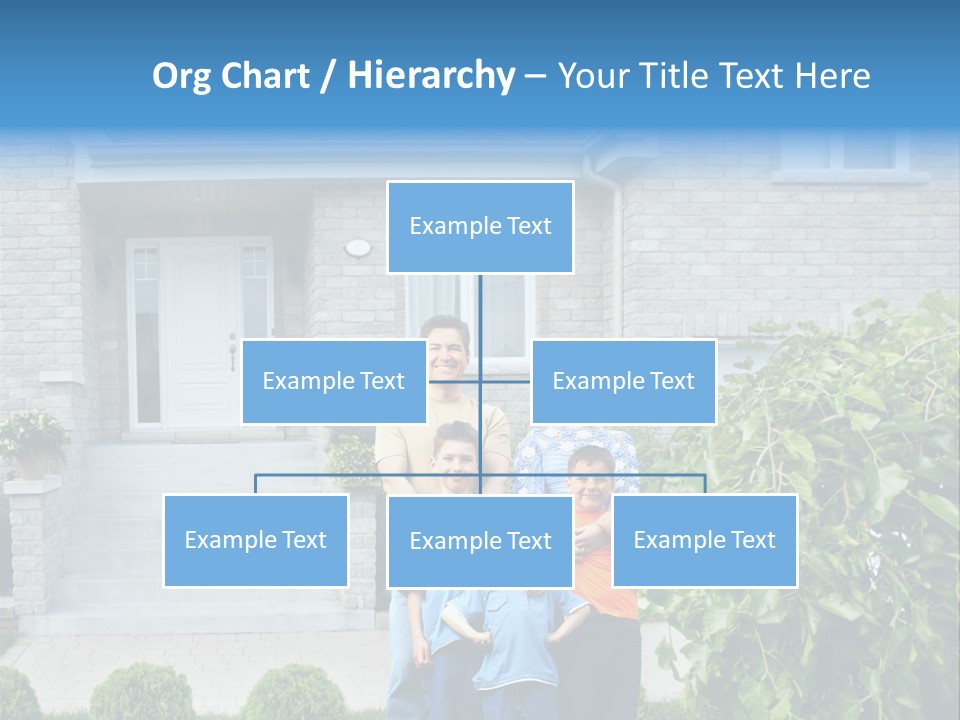 Org Chart / Hierarchy – Your Title Text Here

Example Text

Example Text

Example Text

Example Text

Example Text

Example Text